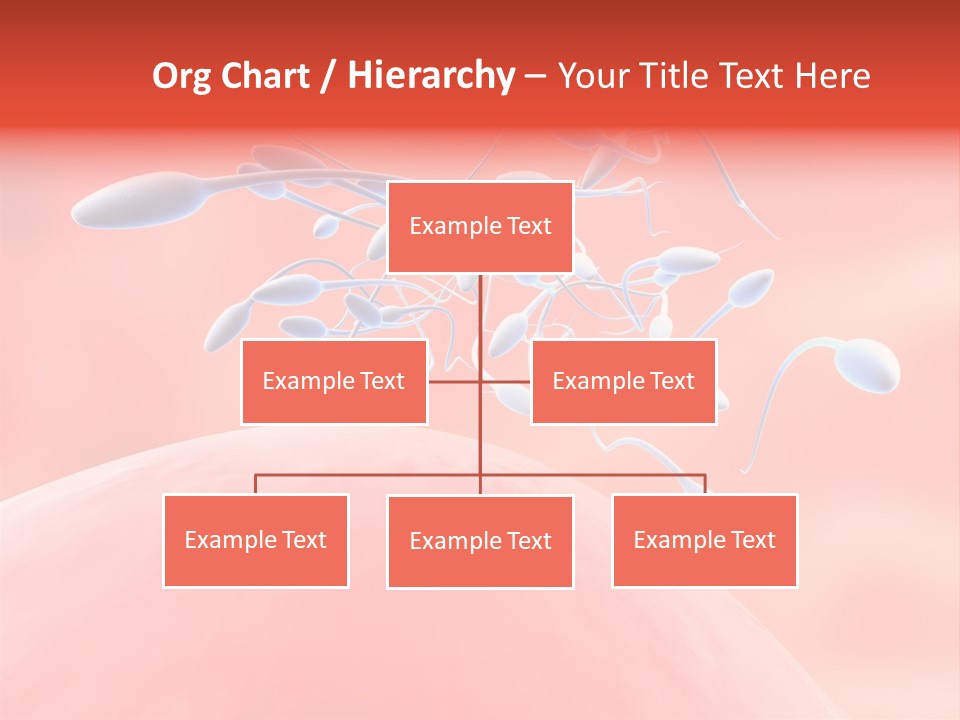 Org Chart / Hierarchy – Your Title Text Here

Example Text

Example Text

Example Text

Example Text

Example Text

Example Text